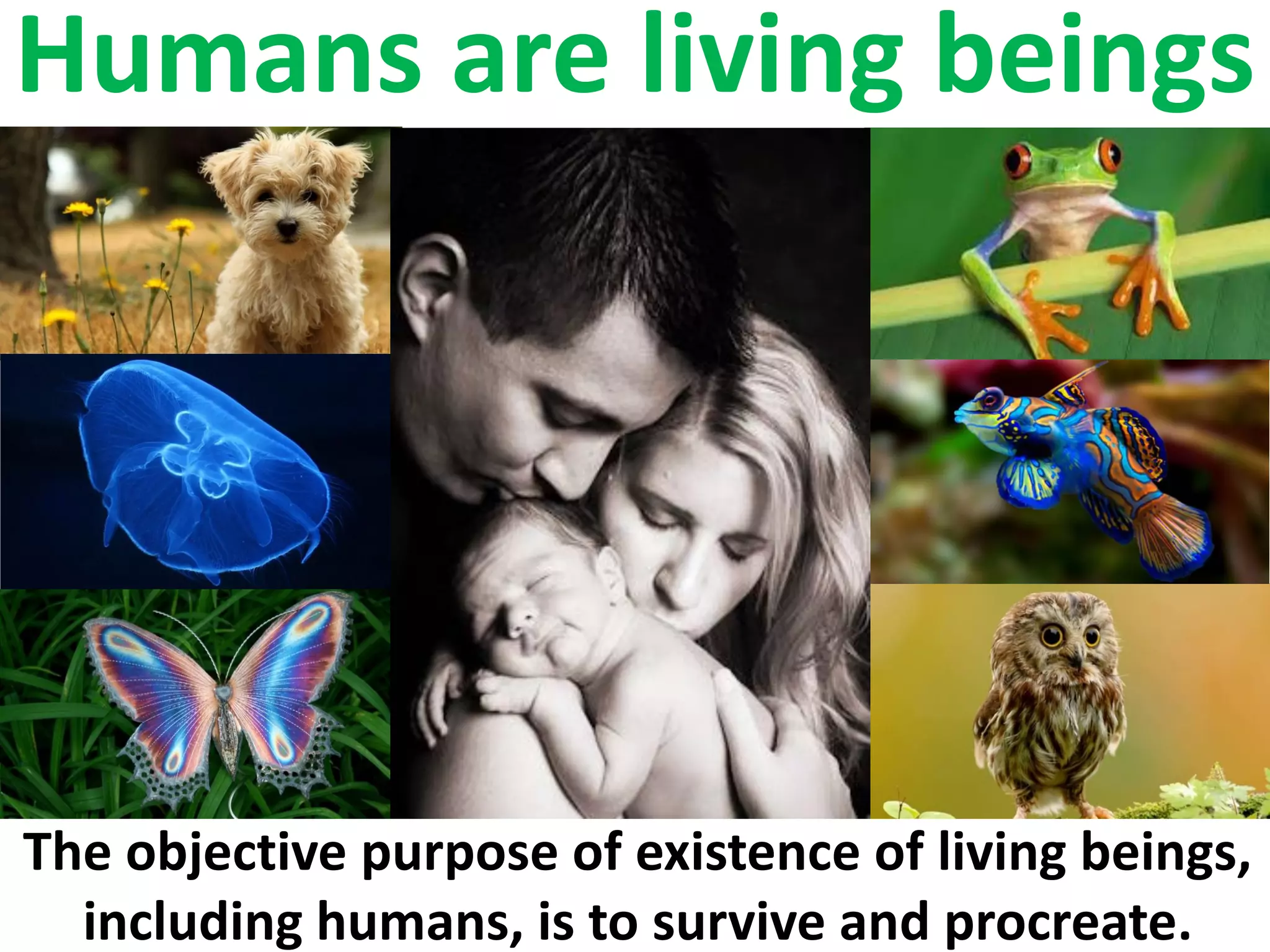 Humans are living beings

The objective purpose of existence of living beings, including humans, is to survive and procreate.